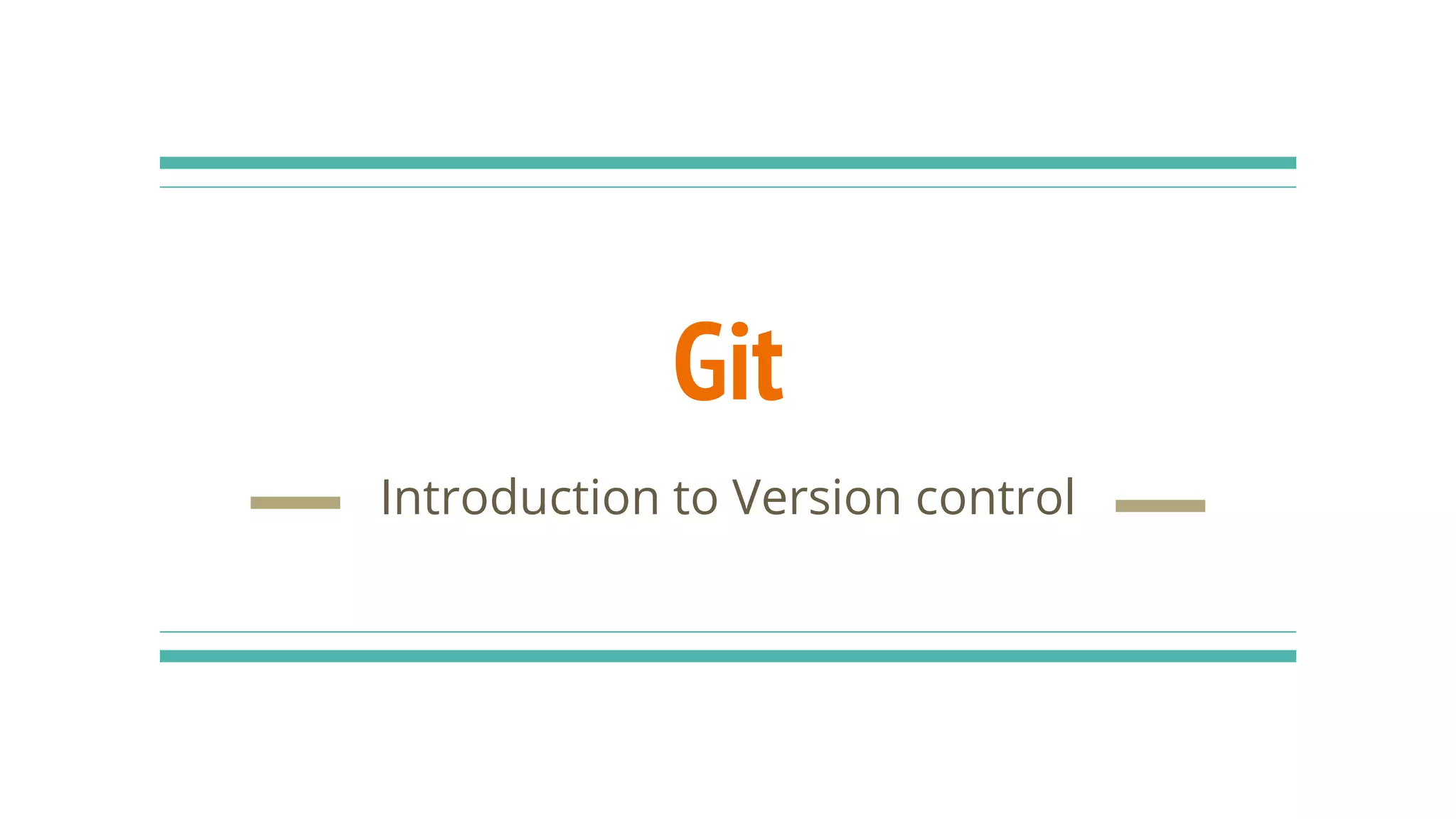 Git

Introduction to Version control